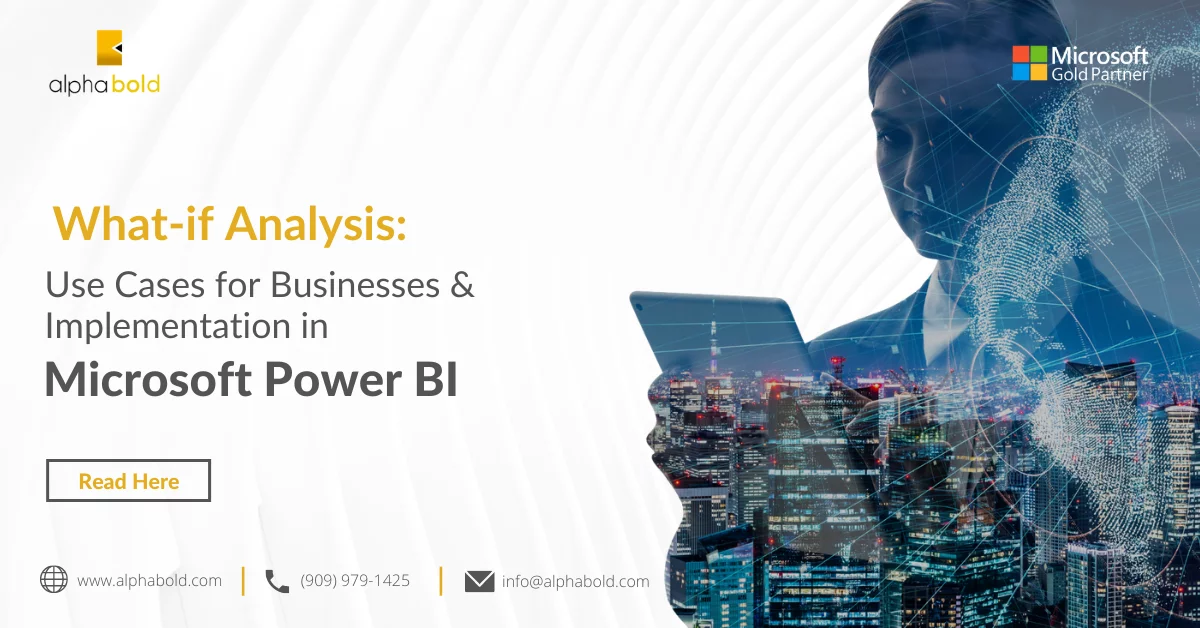 alphabold

Microsoft Gold Partner

What-if Analysis:
Use Cases for Businesses & Implementation in
Microsoft Power BI

Read Here

www.alphabold.com | (909) 979-1425 | info@alphabold.com